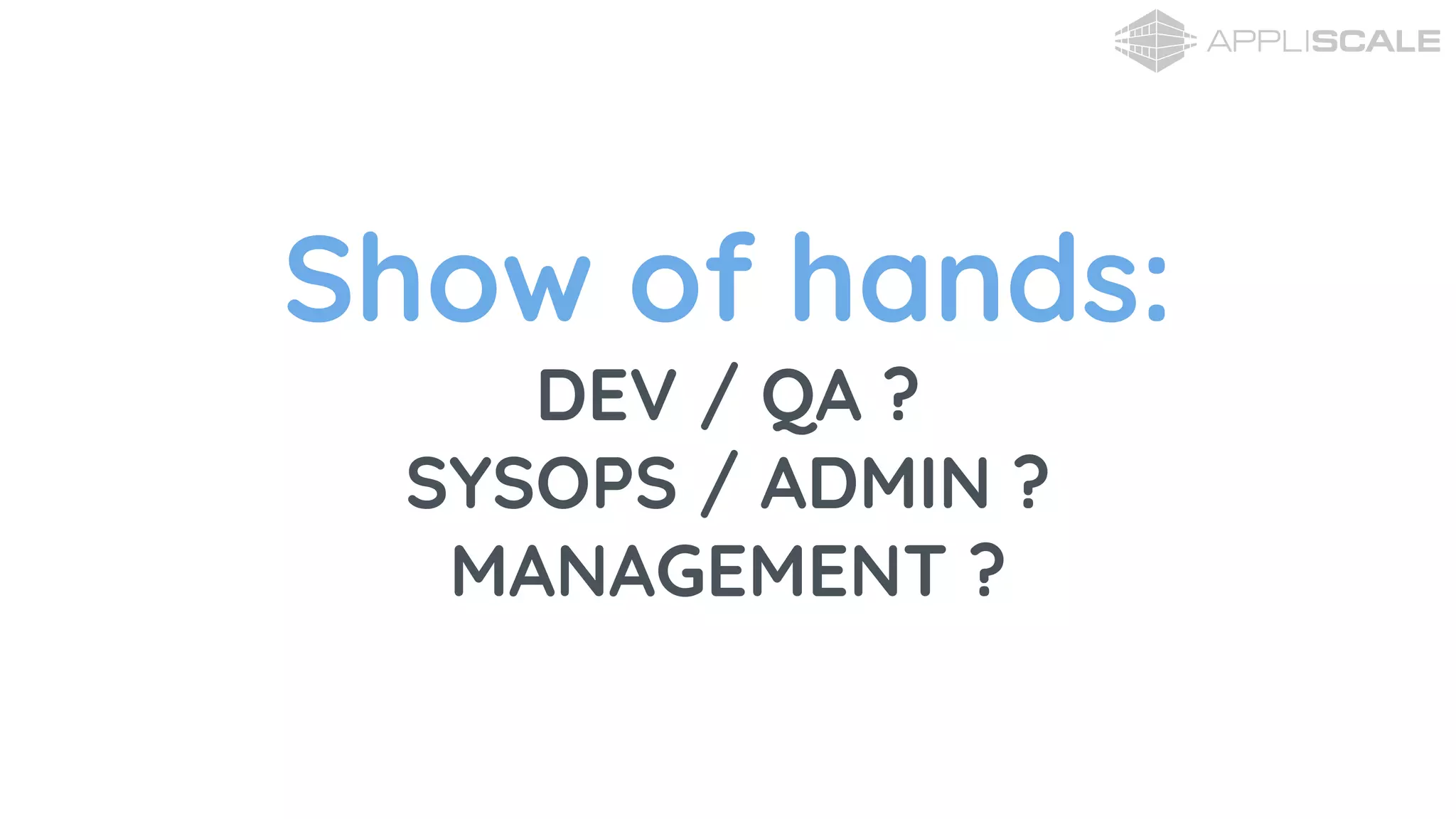 APPLISCALE

Show of hands:

DEV / QA ?
SYSOPS / ADMIN ?
MANAGEMENT ?